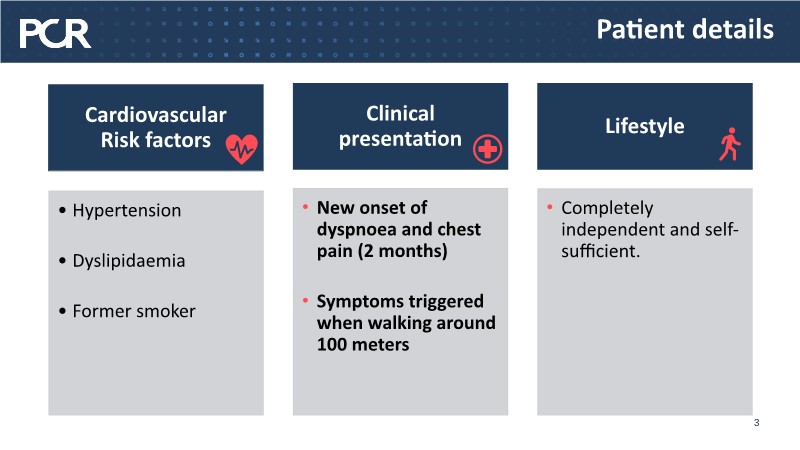 PCR

Patient details

Cardiovascular Risk factors

• Hypertension

• Dyslipidaemia

• Former smoker

Clinical presentation

• New onset of dyspnoea and chest pain (2 months)

• Symptoms triggered when walking around 100 meters

Lifestyle

• Completely independent and self-sufficient.

3